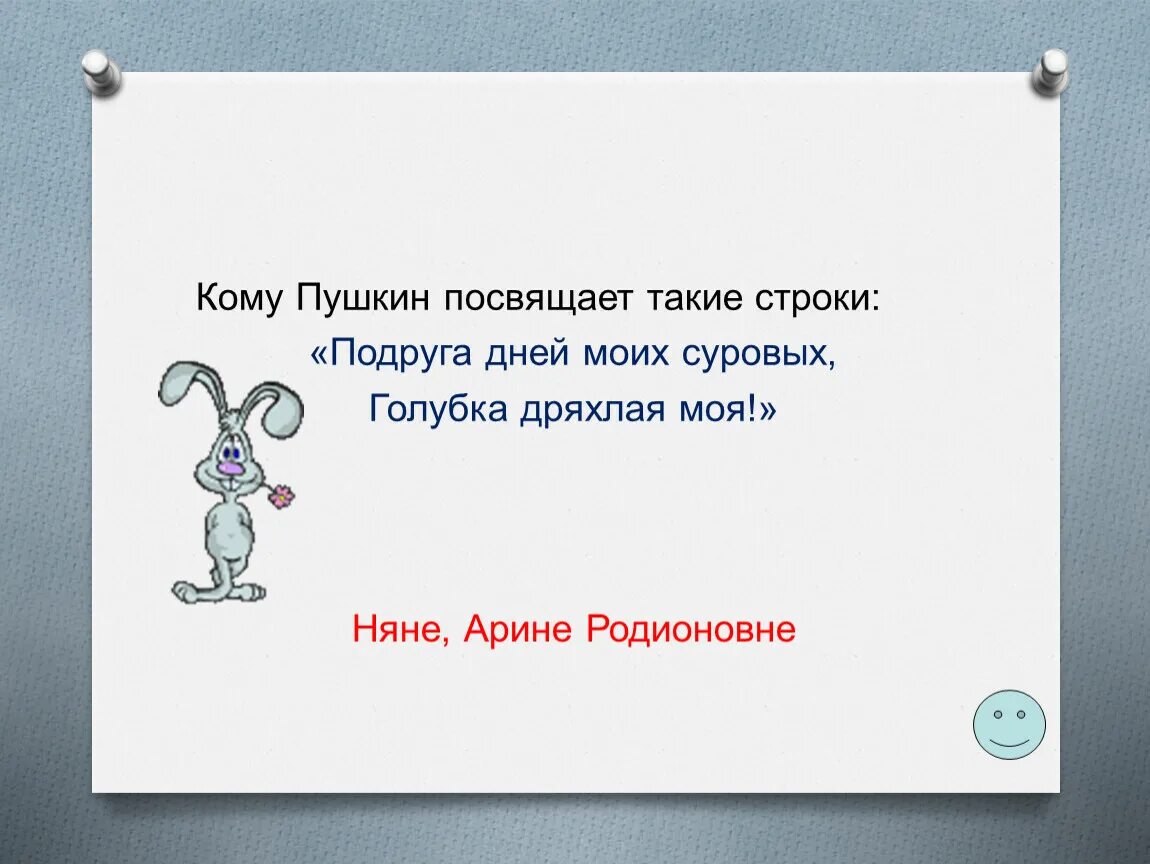 Кому Пушкин посвящает такие строки:
«Подруга дней моих суровых,
Голубка дряхлая моя!»

Няне, Арине Родионовне